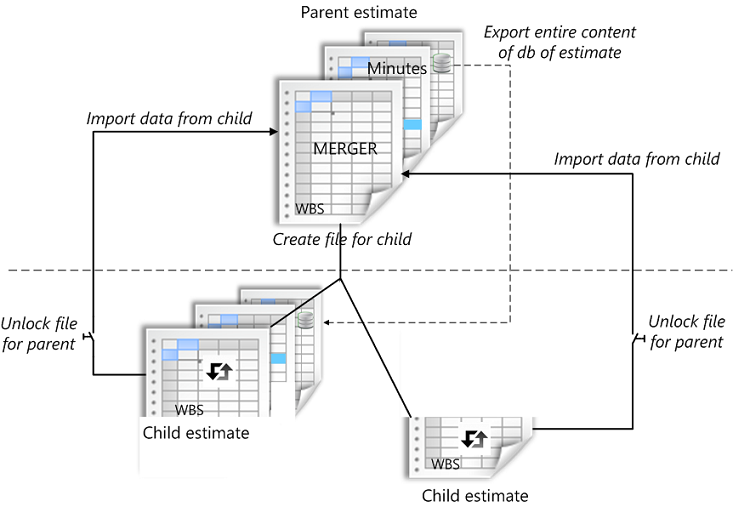 Parent estimate

Export entire content of db of estimate

Minutes

Import data from child

MERGER

Import data from child

WBS

Create file for child

Unlock file for parent

Unlock file for parent

WBS

Child estimate

WBS

Child estimate